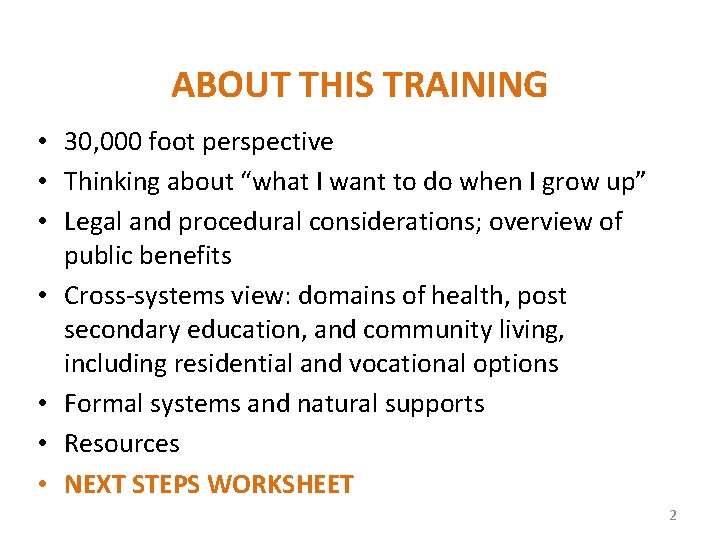 ABOUT THIS TRAINING

• 30,000 foot perspective
• Thinking about “what I want to do when I grow up”
• Legal and procedural considerations; overview of public benefits
• Cross-systems view: domains of health, post secondary education, and community living, including residential and vocational options
• Formal systems and natural supports
• Resources
• NEXT STEPS WORKSHEET

2